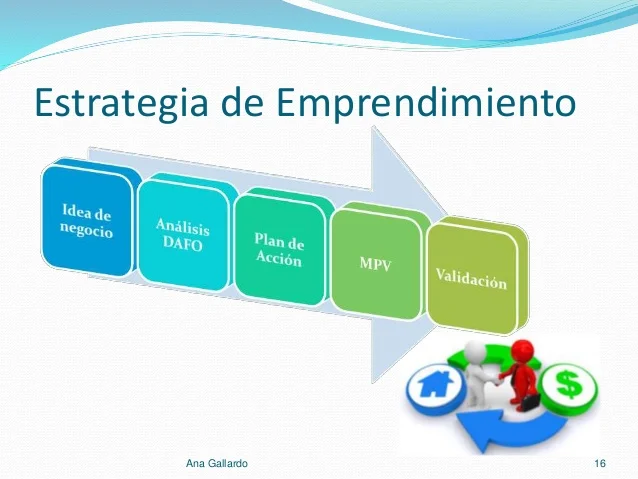 Estrategia de Emprendimiento

Idea de negocio

Análisis DAFO

Plan de Acción

MPV

Validación

$

Ana Gallardo

16